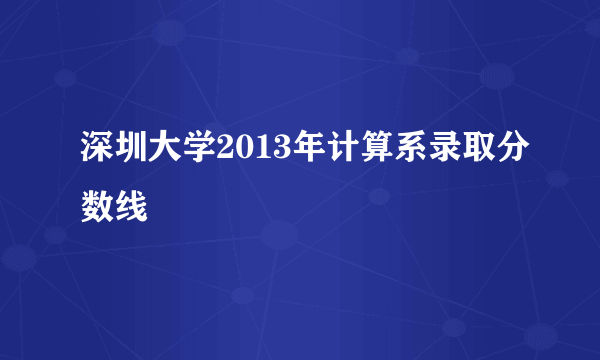 深圳大学2013年计算系录取分数线